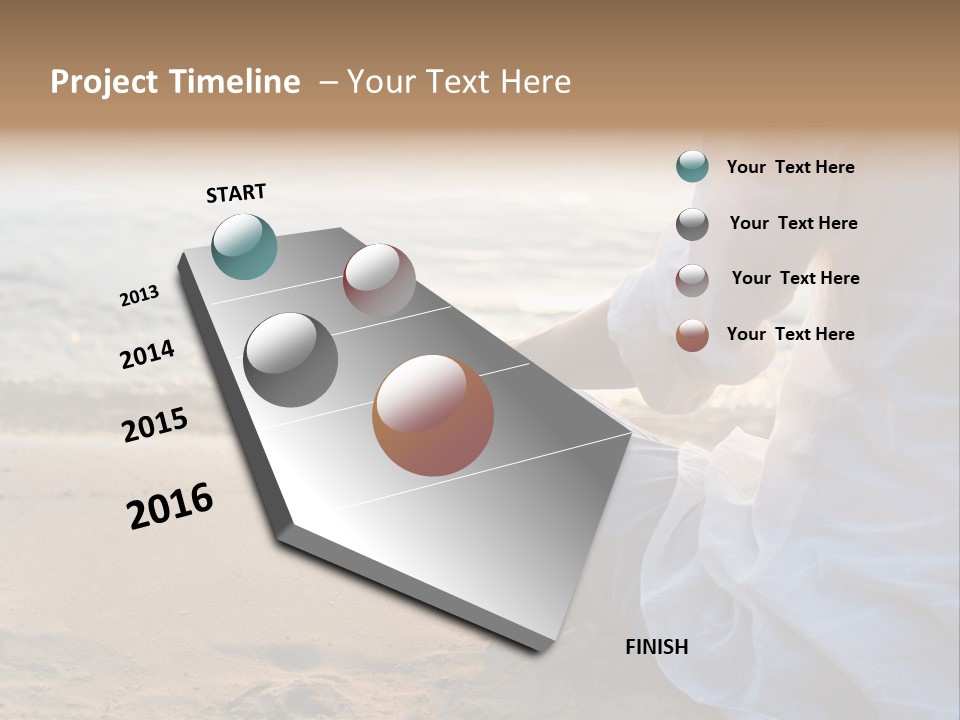 Project Timeline – Your Text Here

START

2013

2014

2015

2016

FINISH

Your Text Here

Your Text Here

Your Text Here

Your Text Here